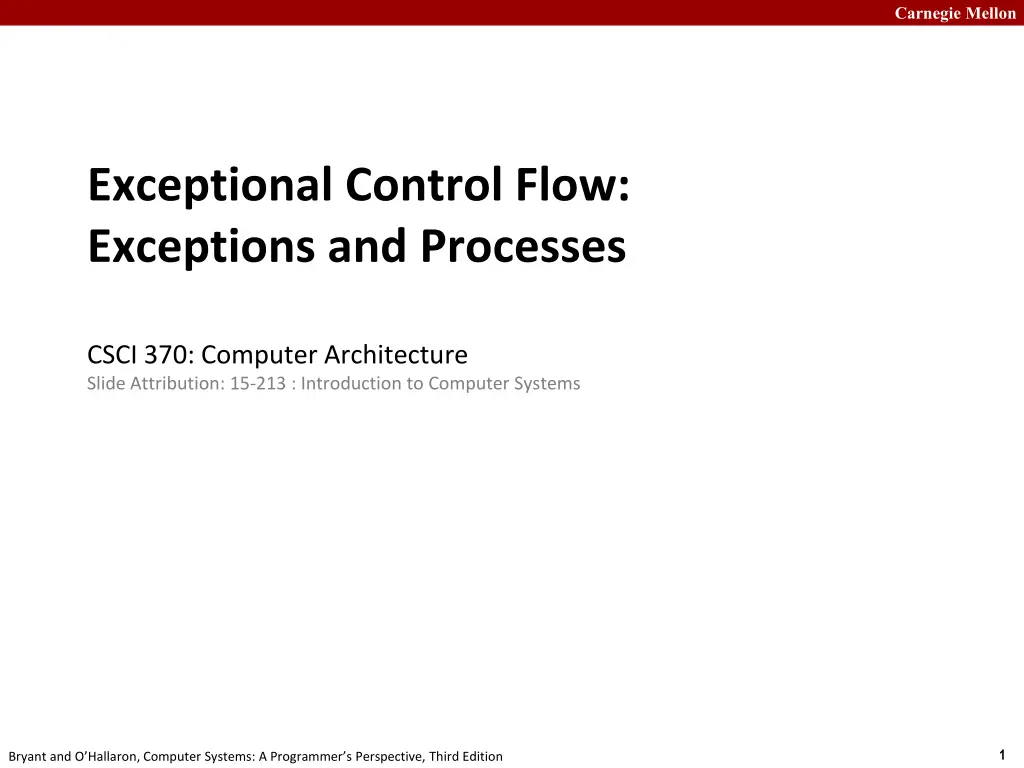 Carnegie Mellon

Exceptional Control Flow: Exceptions and Processes

CSCI 370: Computer Architecture
Slide Attribution: 15-213 : Introduction to Computer Systems

Bryant and O'Hallaron, Computer Systems: A Programmer's Perspective, Third Edition

1